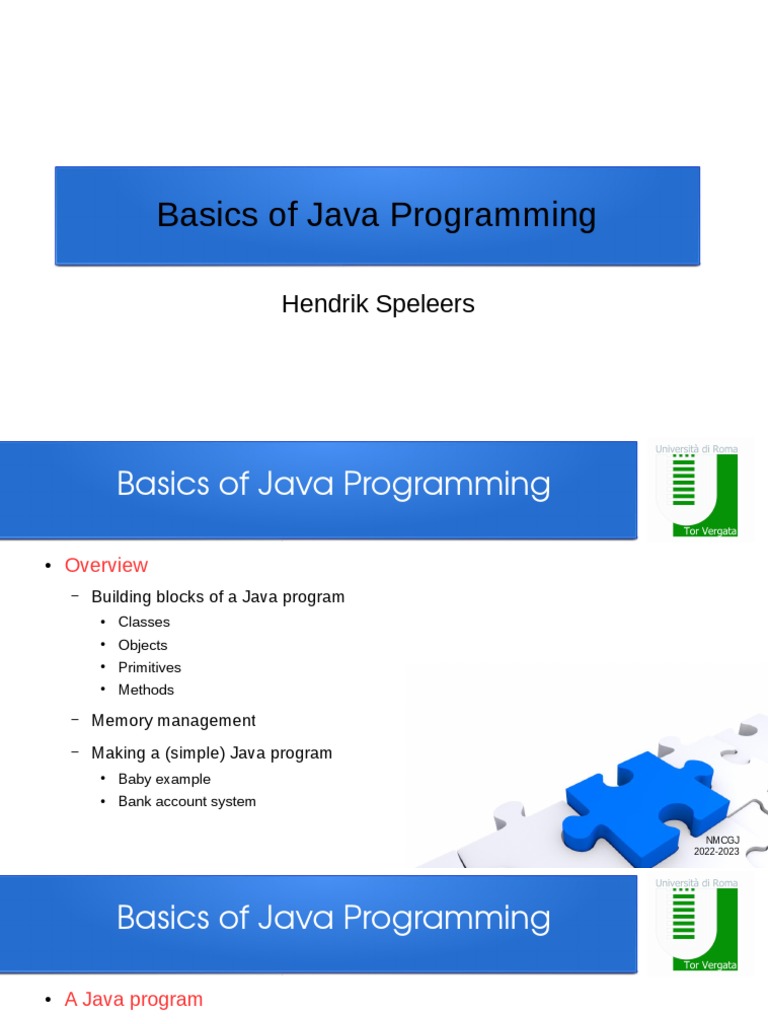 Basics of Java Programming

Hendrik Speleers

Basics of Java Programming

Università di Roma

Tor Vergata

• Overview
– Building blocks of a Java program
• Classes
• Objects
• Primitives
• Methods
– Memory management
– Making a (simple) Java program
• Baby example
• Bank account system

NMCGJ
2022-2023

Basics of Java Programming

Università di Roma

Tor Vergata

• A Java program